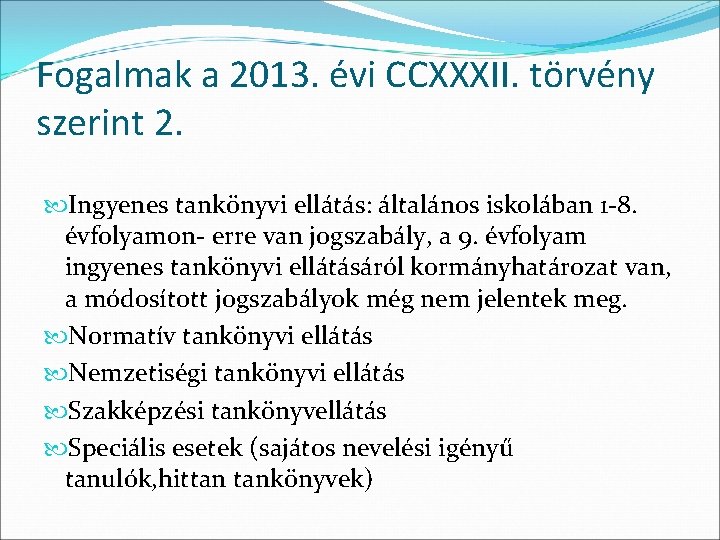 Fogalmak a 2013. évi CCXXXII. törvény szerint 2.

Ingyenes tankönyvi ellátás: általános iskolában 1-8. évfolyamon- erre van jogszabály, a 9. évfolyam ingyenes tankönyvi ellátásáról kormányhatározat van, a módosított jogszabályok még nem jelentek meg.

Normatív tankönyvi ellátás

Nemzetiségi tankönyvi ellátás

Szakképzési tankönyvellátás

Speciális esetek (sajátos nevelési igényű tanulók,hittan tankönyvek)